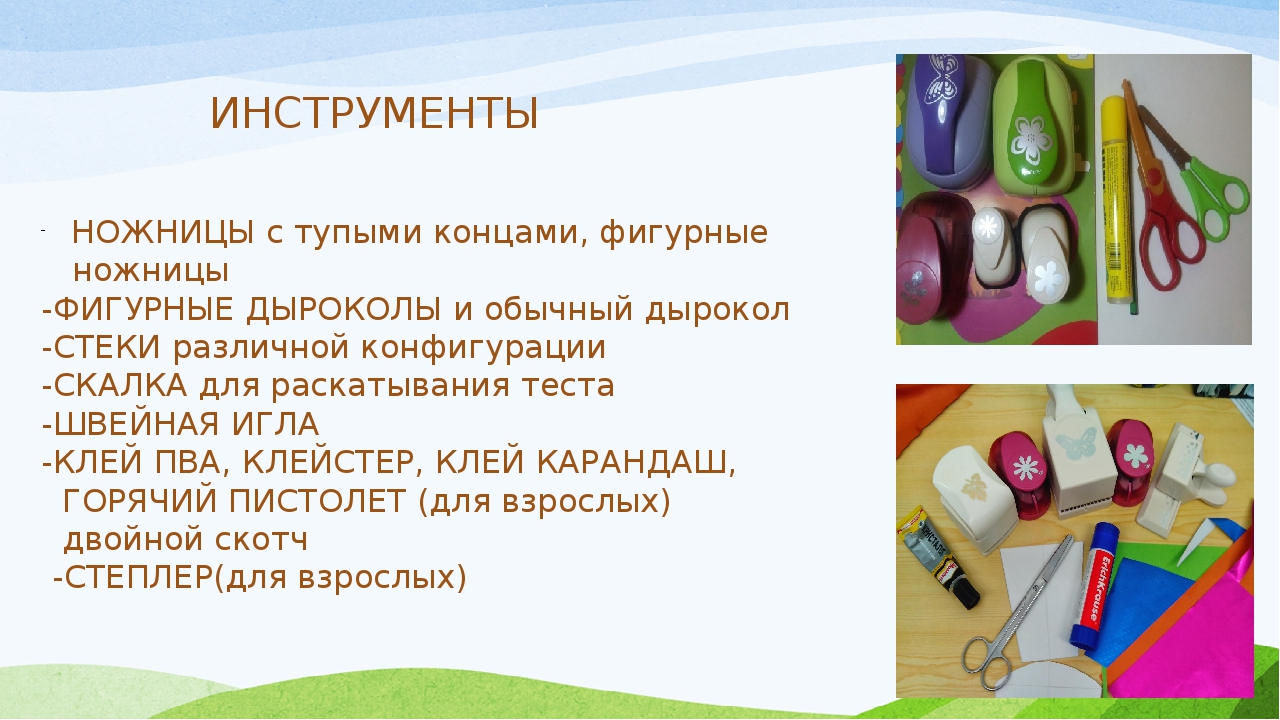 ИНСТРУМЕНТЫ

- НОЖНИЦЫ с тупыми концами, фигурные ножницы
-ФИГУРНЫЕ ДЫРОКОЛЫ и обычный дырокол
-СТЕКИ различной конфигурации
-СКАЛКА для раскатывания теста
-ШВЕЙНАЯ ИГЛА
-КЛЕЙ ПВА, КЛЕЙСТЕР, КЛЕЙ КАРАНДАШ, ГОРЯЧИЙ ПИСТОЛЕТ (для взрослых) двойной скотч
-СТЕПЛЕР(для взрослых)

ErichKrause